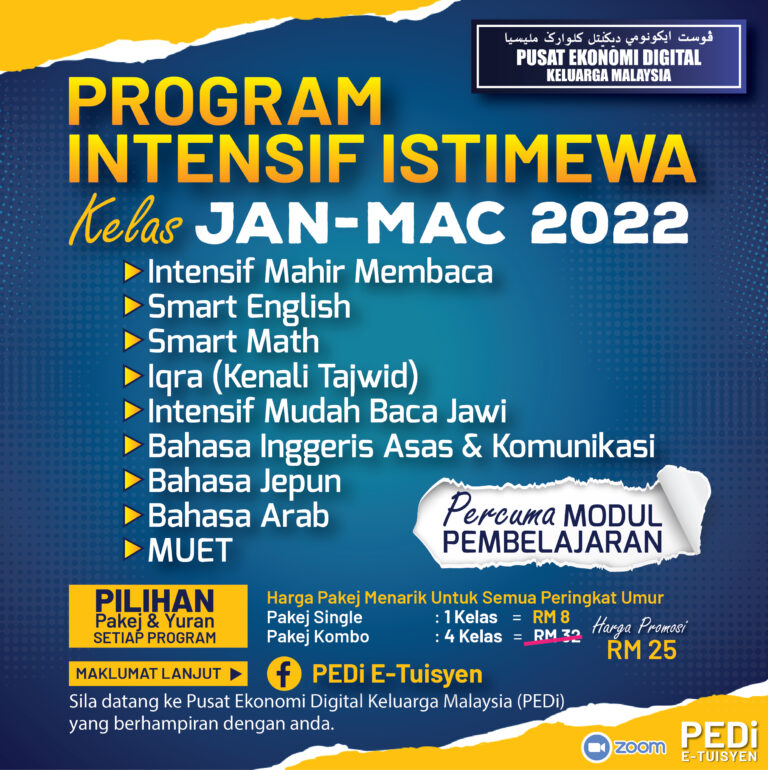 ڤوست ايكونومي ديݢيتل كلوارݢ مليسيا
PUSAT EKONOMI DIGITAL
KELUARGA MALAYSIA

PROGRAM
INTENSIF ISTIMEWA
Kelas JAN-MAC 2022

Intensif Mahir Membaca
Smart English
Smart Math
Iqra (Kenali Tajwid)
Intensif Mudah Baca Jawi
Bahasa Inggeris Asas & Komunikasi
Bahasa Jepun
Bahasa Arab
MUET

Percuma MODUL PEMBELAJARAN

PILIHAN
Pakej & Yuran
SETIAP PROGRAM

Harga Pakej Menarik Untuk Semua Peringkat Umur
Pakej Single : 1 Kelas = RM 8
Pakej Kombo : 4 Kelas = RM 32
Harga Promosi
RM 25

MAKLUMAT LANJUT
PEDi E-Tuisyen

Sila datang ke Pusat Ekonomi Digital Keluarga Malaysia (PEDi) yang berhampiran dengan anda.

zoom
PEDi
E-TUISYEN